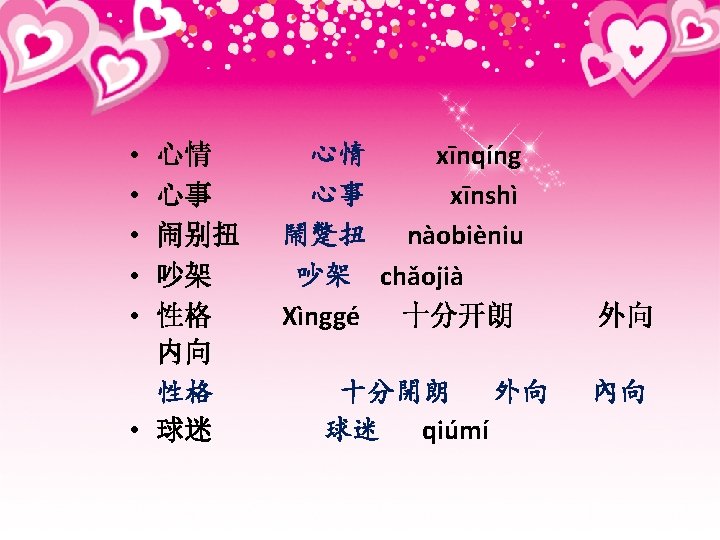 • 心情 心情 xīnqíng
• 心事 心事 xīnshì
• 闹别扭 鬧彆扭 nàobièniu
• 吵架 吵架 chǎojià
• 性格 Xìnggé 十分开朗 外向 内向
性格 十分開朗 外向 內向
• 球迷 球迷 qiúmí